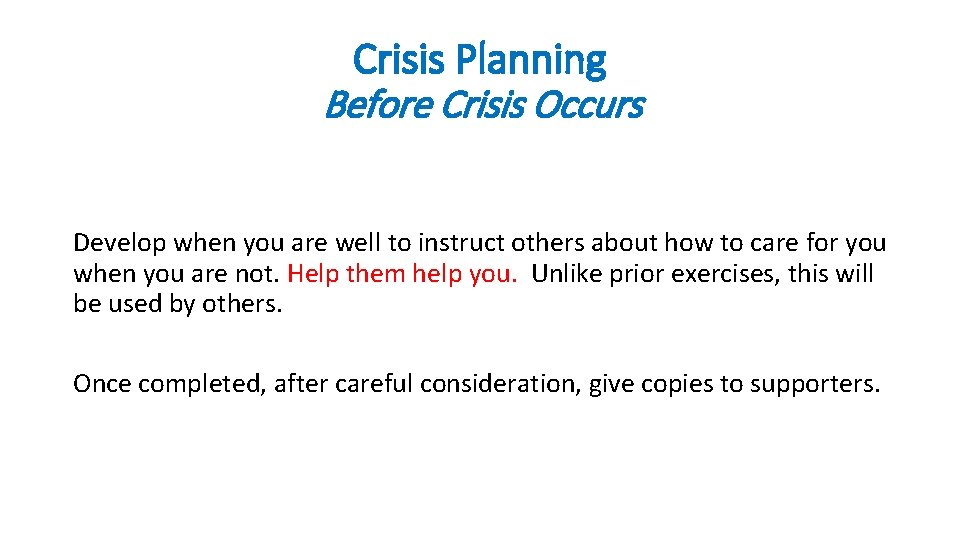 Crisis Planning
Before Crisis Occurs

Develop when you are well to instruct others about how to care for you when you are not. Help them help you. Unlike prior exercises, this will be used by others.

Once completed, after careful consideration, give copies to supporters.